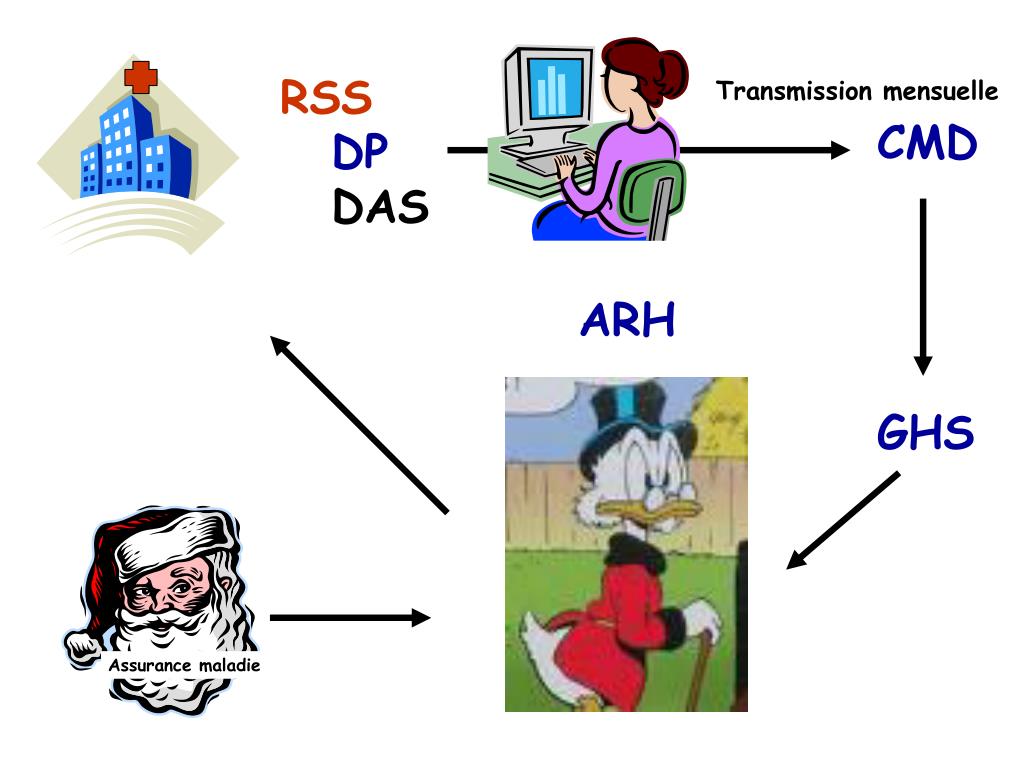 RSS
DP
DAS

Transmission mensuelle
CMD

ARH

GHS

Assurance maladie